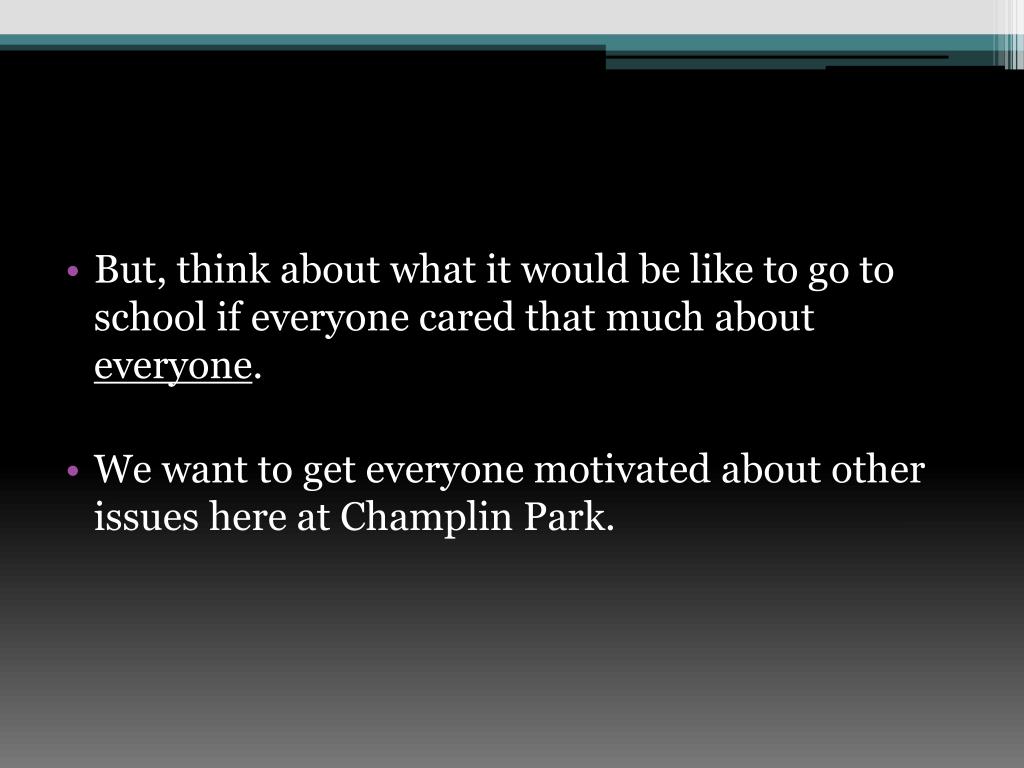 • But, think about what it would be like to go to school if everyone cared that much about everyone.

• We want to get everyone motivated about other issues here at Champlin Park.